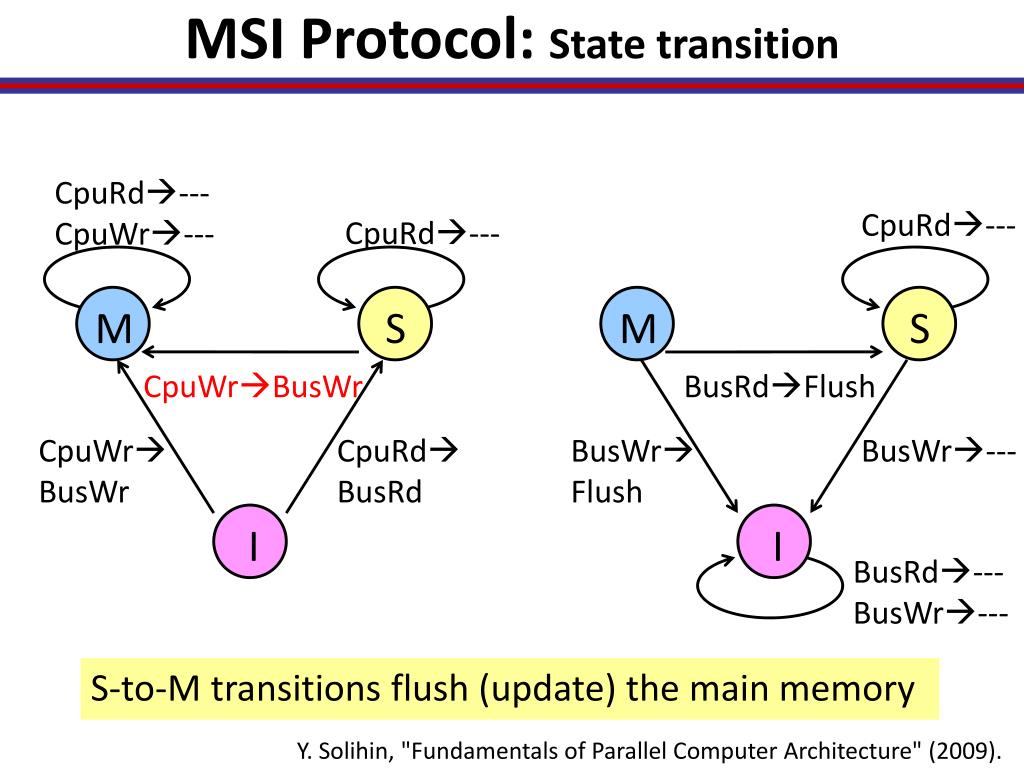 MSI Protocol: State transition

CpuRd→---
CpuWr→---

CpuRd→---

M

S

CpuWr→BusWr

CpuWr→
BusWr

CpuRd→
BusRd

I

CpuRd→---

M

S

BusRd→Flush

BusWr→
Flush

BusWr→---

I

BusRd→---
BusWr→---

S-to-M transitions flush (update) the main memory

Y. Solihin, "Fundamentals of Parallel Computer Architecture" (2009).